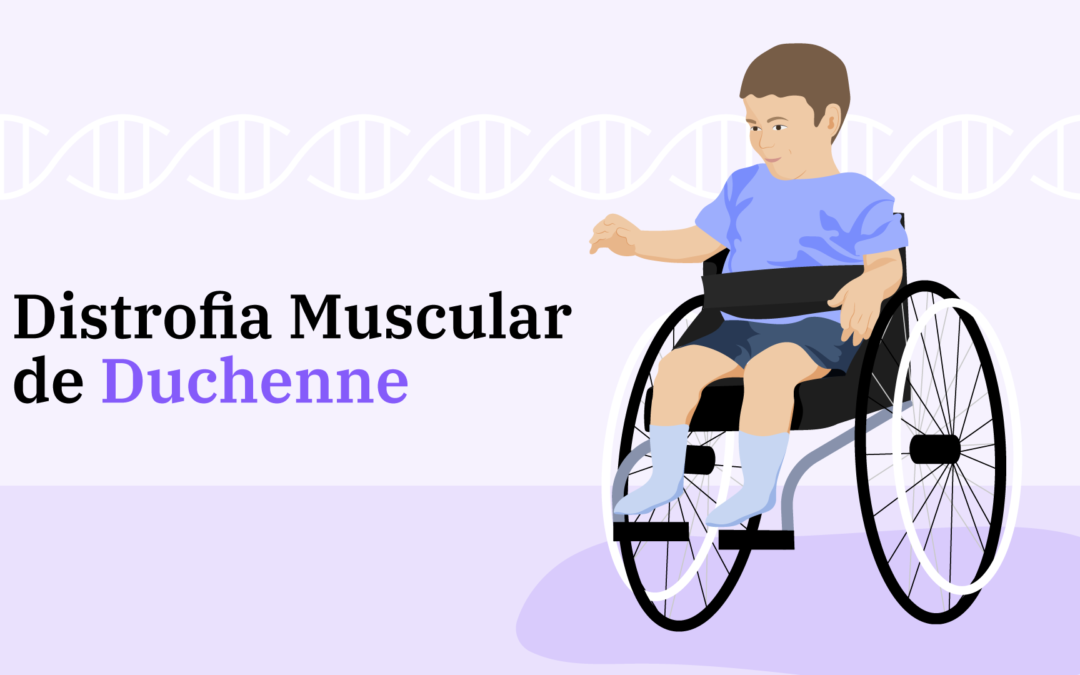 Distrofia Muscular
de Duchenne